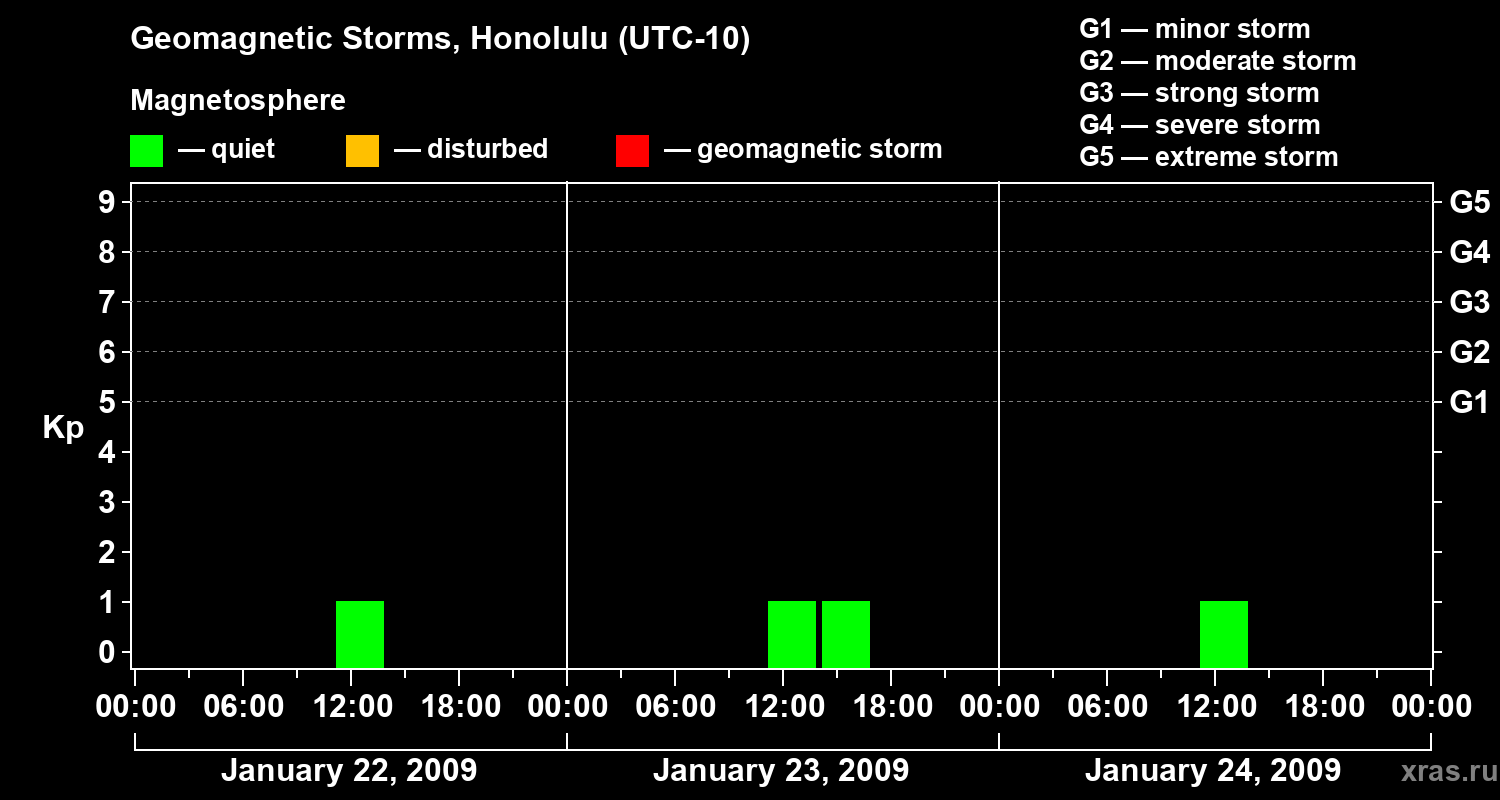 Geomagnetic Storms, Honolulu (UTC-10)

Magnetosphere

— quiet — disturbed — geomagnetic storm

G1 — minor storm
G2 — moderate storm
G3 — strong storm
G4 — severe storm
G5 — extreme storm

Kp

9
8
7
6
5
4
3
2
1
0

G5
G4
G3
G2
G1

00:00 06:00 12:00 18:00 00:00 06:00 12:00 18:00 00:00 06:00 12:00 18:00 00:00

January 22, 2009
January 23, 2009
January 24, 2009

xras.ru